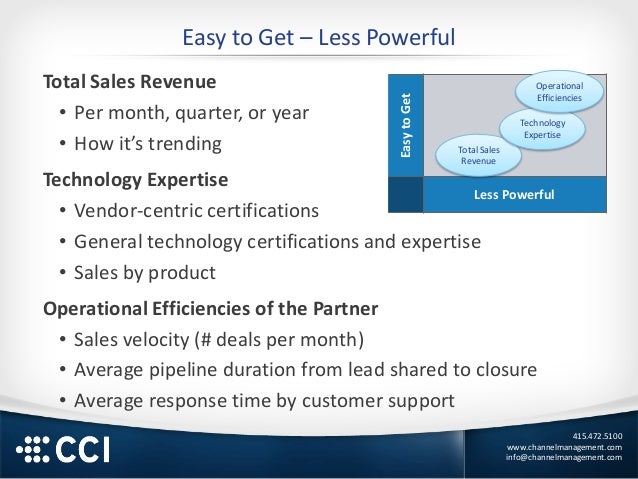 Easy to Get – Less Powerful

Total Sales Revenue
• Per month, quarter, or year
• How it's trending

Technology Expertise
• Vendor-centric certifications
• General technology certifications and expertise
• Sales by product

Operational Efficiencies of the Partner
• Sales velocity (# deals per month)
• Average pipeline duration from lead shared to closure
• Average response time by customer support

Easy to Get
Operational Efficiencies
Technology Expertise
Total Sales Revenue
Less Powerful

CCI

415.472.5100
www.channelmanagement.com
info@channelmanagement.com